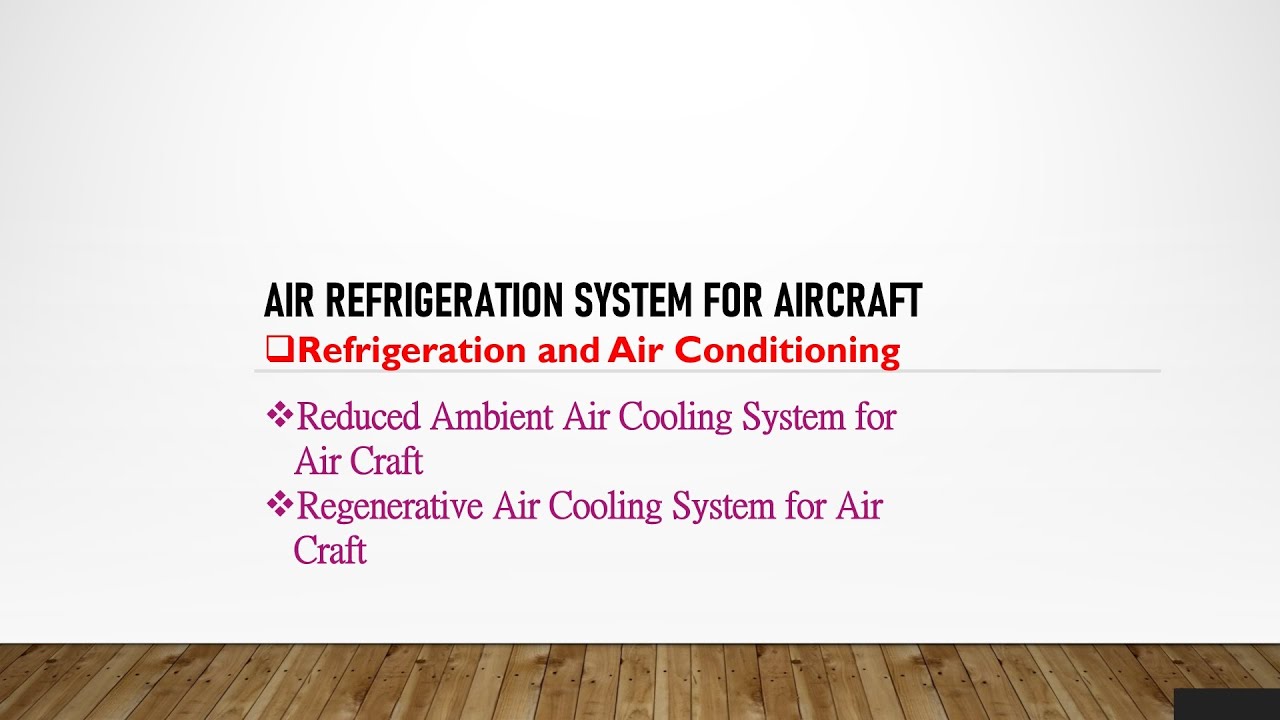 AIR REFRIGERATION SYSTEM FOR AIRCRAFT
❑Refrigeration and Air Conditioning

❖Reduced Ambient Air Cooling System for Air Craft
❖Regenerative Air Cooling System for Air Craft